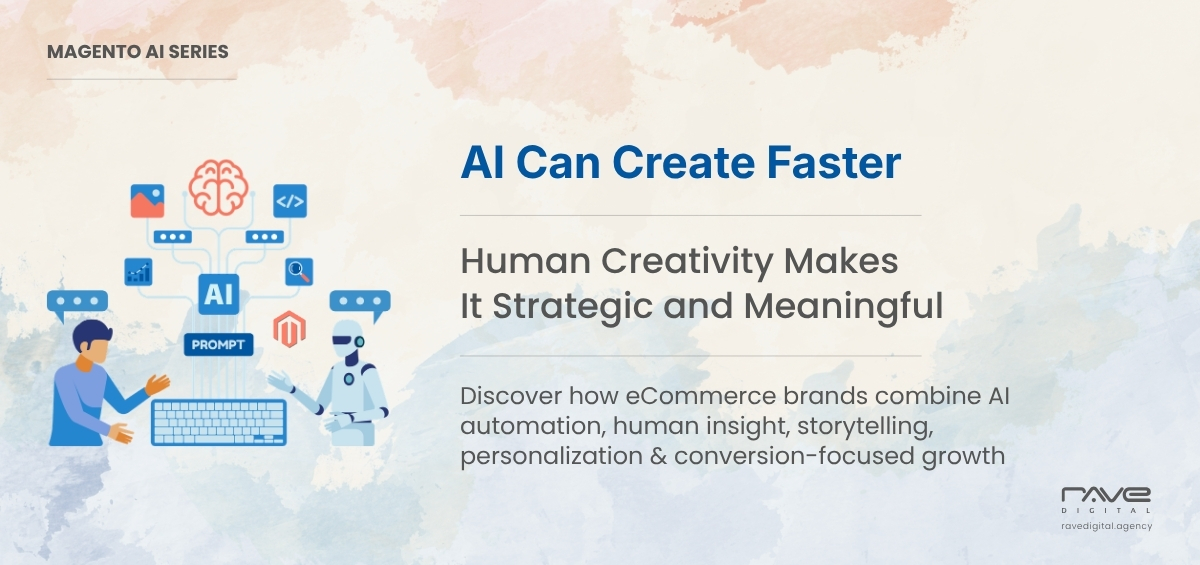 MAGENTO AI SERIES

AI

PROMPT

AI Can Create Faster

Human Creativity Makes It Strategic and Meaningful

Discover how eCommerce brands combine AI automation, human insight, storytelling, personalization & conversion-focused growth

rave
DIGITAL
ravedigital.agency